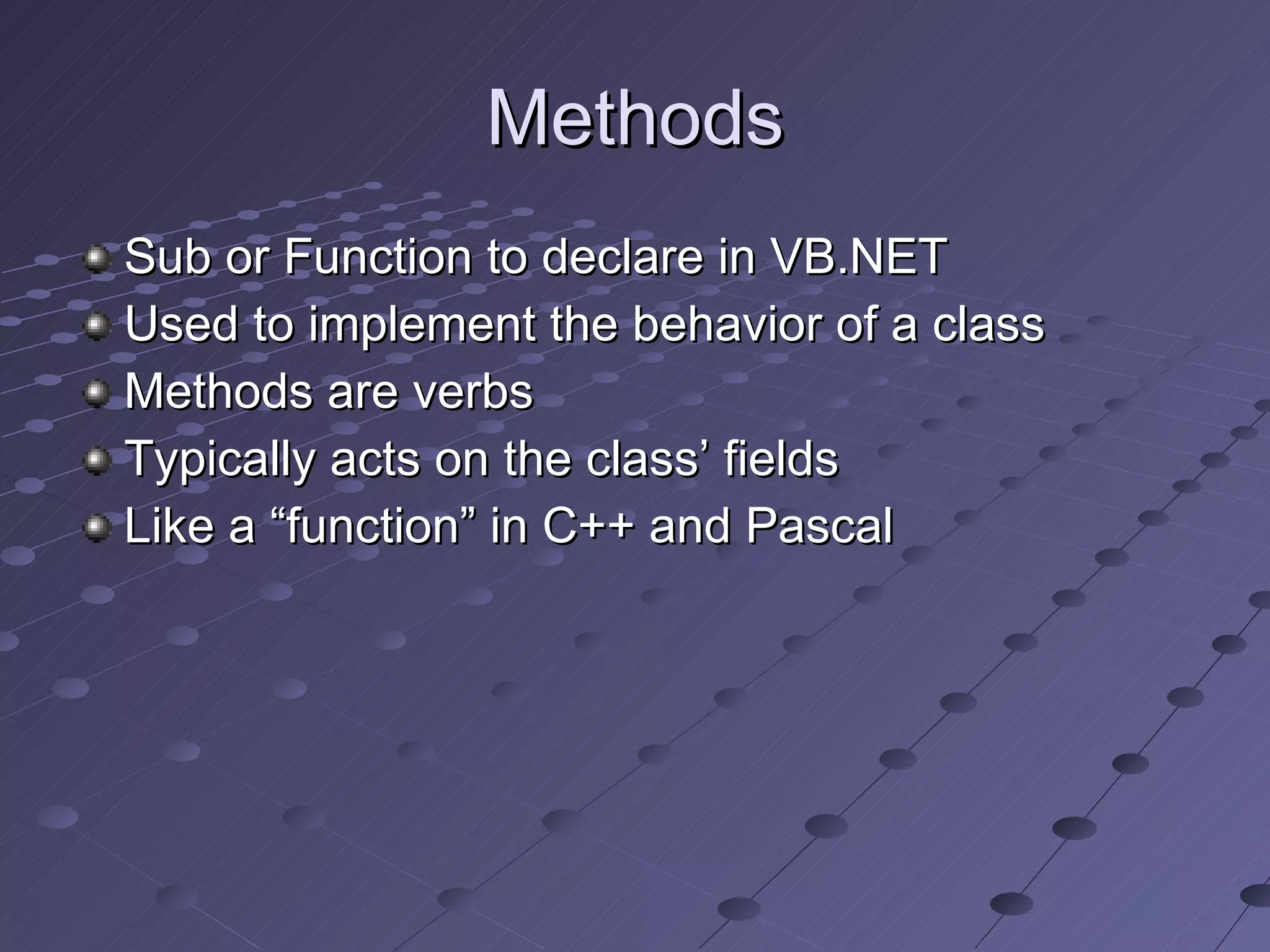 Methods

- Sub or Function to declare in VB.NET
- Used to implement the behavior of a class
- Methods are verbs
- Typically acts on the class’ fields
- Like a “function” in C++ and Pascal